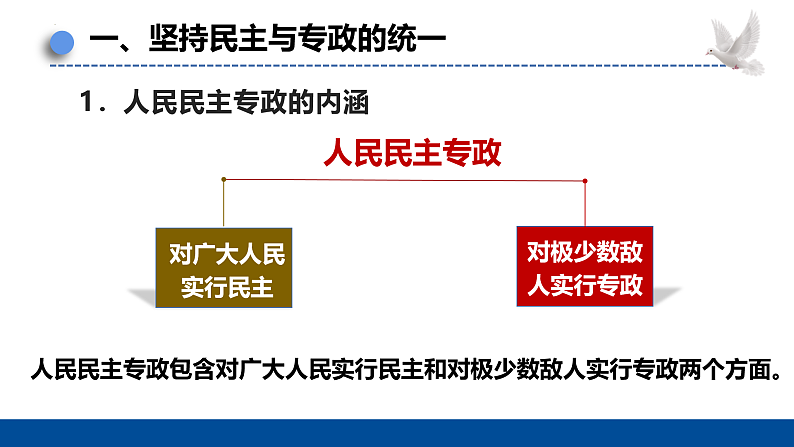 一、坚持民主与专政的统一

1．人民民主专政的内涵

人民民主专政

对广大人民实行民主

对极少数敌人实行专政

人民民主专政包含对广大人民实行民主和对极少数敌人实行专政两个方面。